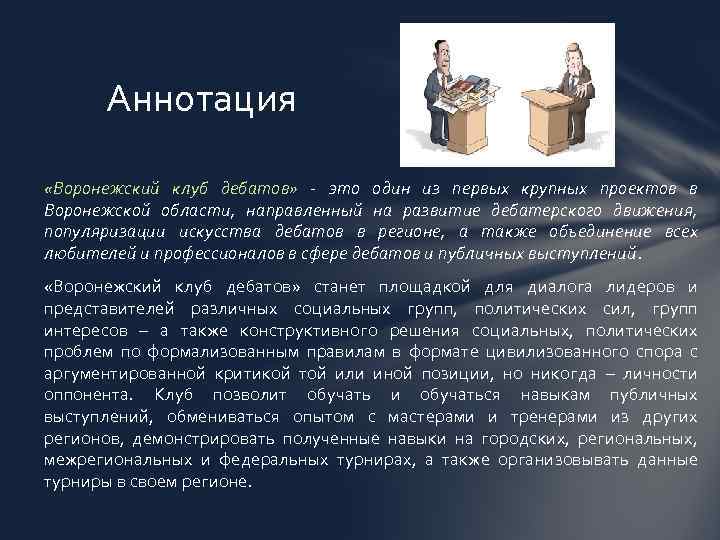 Аннотация

«Воронежский клуб дебатов» - это один из первых крупных проектов в Воронежской области, направленный на развитие дебатерского движения, популяризации искусства дебатов в регионе, а также объединение всех любителей и профессионалов в сфере дебатов и публичных выступлений.

«Воронежский клуб дебатов» станет площадкой для диалога лидеров и представителей различных социальных групп, политических сил, групп интересов – а также конструктивного решения социальных, политических проблем по формализованным правилам в формате цивилизованного спора с аргументированной критикой той или иной позиции, но никогда – личности оппонента. Клуб позволит обучать и обучаться навыкам публичных выступлений, обмениваться опытом с мастерами и тренерами из других регионов, демонстрировать полученные навыки на городских, региональных, межрегиональных и федеральных турнирах, а также организовывать данные турниры в своем регионе.